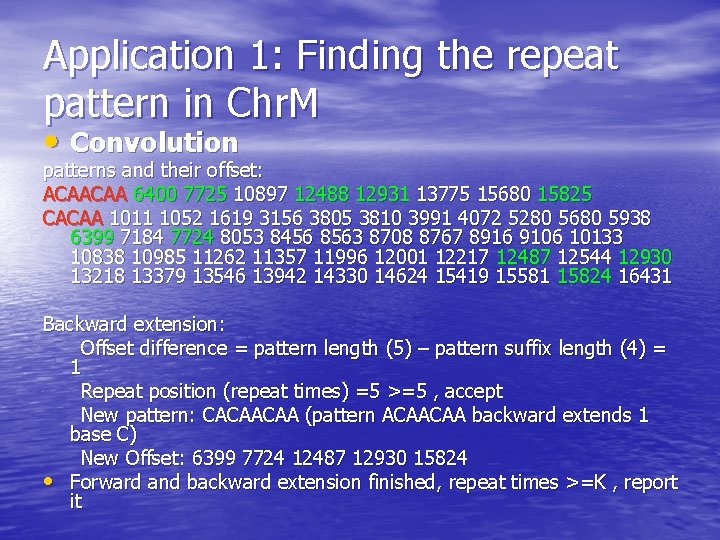 Application 1: Finding the repeat pattern in ChrM

• Convolution

patterns and their offset:

ACAACAA 6400 7725 10897 12488 12931 13775 15680 15825

CACAA 1011 1052 1619 3156 3805 3810 3991 4072 5280 5680 5938 6399 7184 7724 8053 8456 8563 8708 8767 8916 9106 10133 10838 10985 11262 11357 11996 12001 12217 12487 12544 12930 13218 13379 13546 13942 14330 14624 15419 15581 15824 16431

Backward extension:

Offset difference = pattern length (5) – pattern suffix length (4) = 1

Repeat position (repeat times) =5 >=5 , accept

New pattern: CACAACAA (pattern ACAACAA backward extends 1 base C)

New Offset: 6399 7724 12487 12930 15824

• Forward and backward extension finished, repeat times >=K , report it